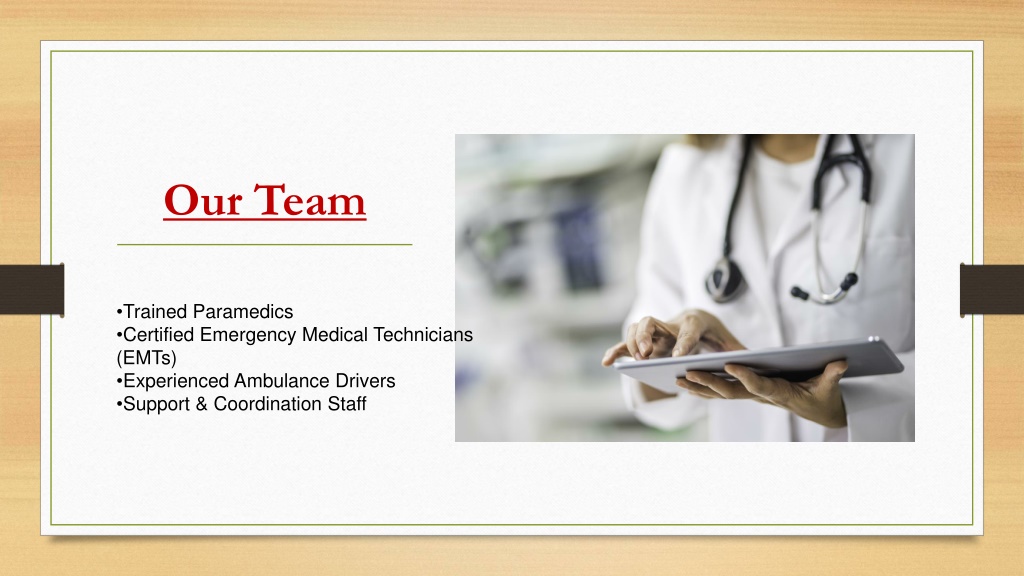 Our Team

•Trained Paramedics
•Certified Emergency Medical Technicians (EMTs)
•Experienced Ambulance Drivers
•Support & Coordination Staff